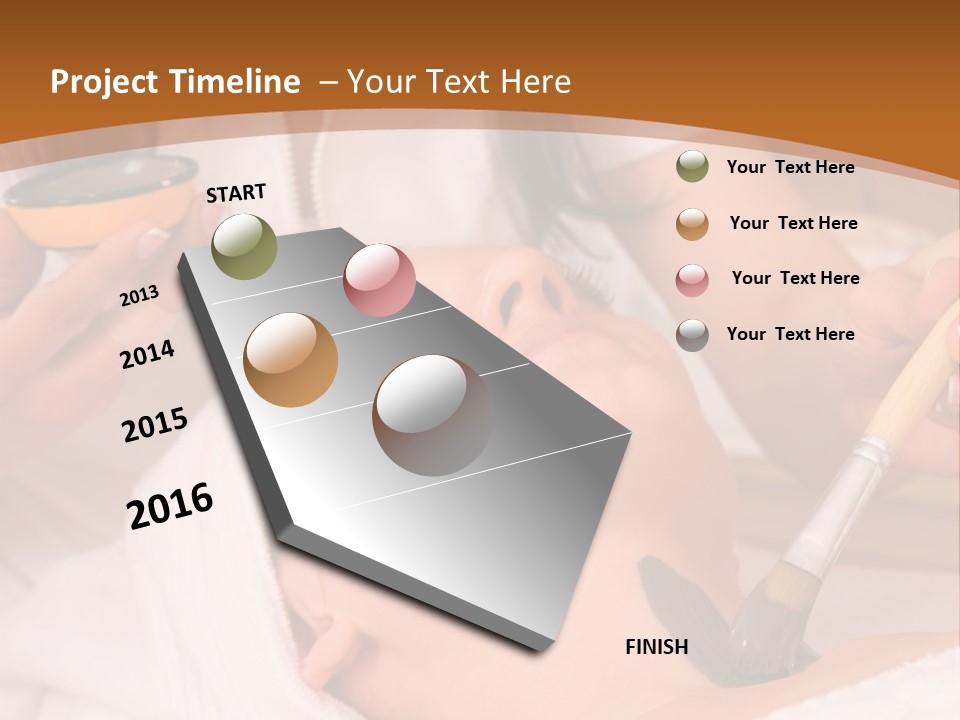 Project Timeline – Your Text Here

START

2013

2014

2015

2016

FINISH

Your Text Here

Your Text Here

Your Text Here

Your Text Here